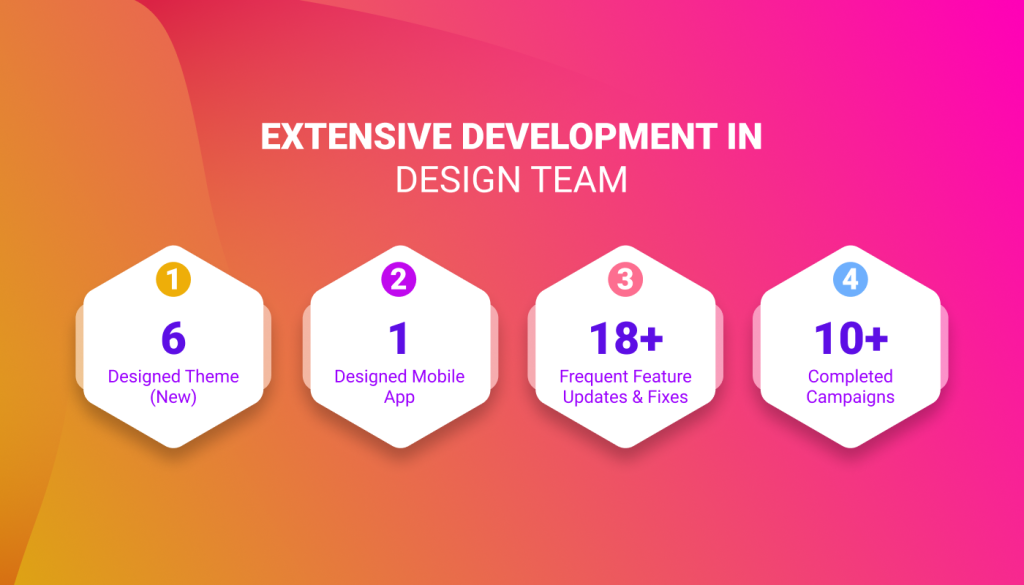 EXTENSIVE DEVELOPMENT IN DESIGN TEAM

1
6
Designed Theme (New)

2
1
Designed Mobile App

3
18+
Frequent Feature Updates & Fixes

4
10+
Completed Campaigns